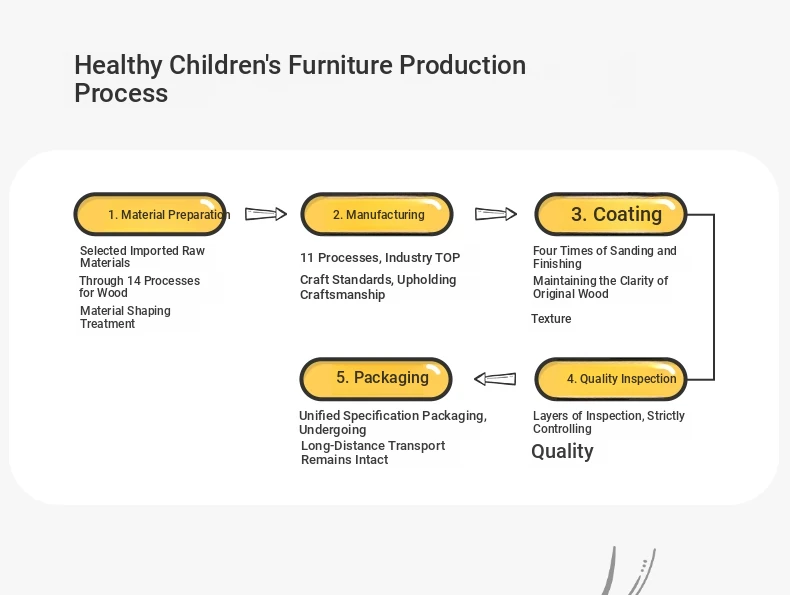 Healthy Children's Furniture Production Process

1. Material Preparation

Selected Imported Raw Materials

Through 14 Processes for Wood

Material Shaping Treatment

2. Manufacturing

11 Processes, Industry TOP

Craft Standards, Upholding Craftsmanship

3. Coating

Four Times of Sanding and Finishing

Maintaining the Clarity of Original Wood

Texture

4. Quality Inspection

Layers of Inspection, Strictly Controlling

Quality

5. Packaging

Unified Specification Packaging, Undergoing

Long-Distance Transport Remains Intact